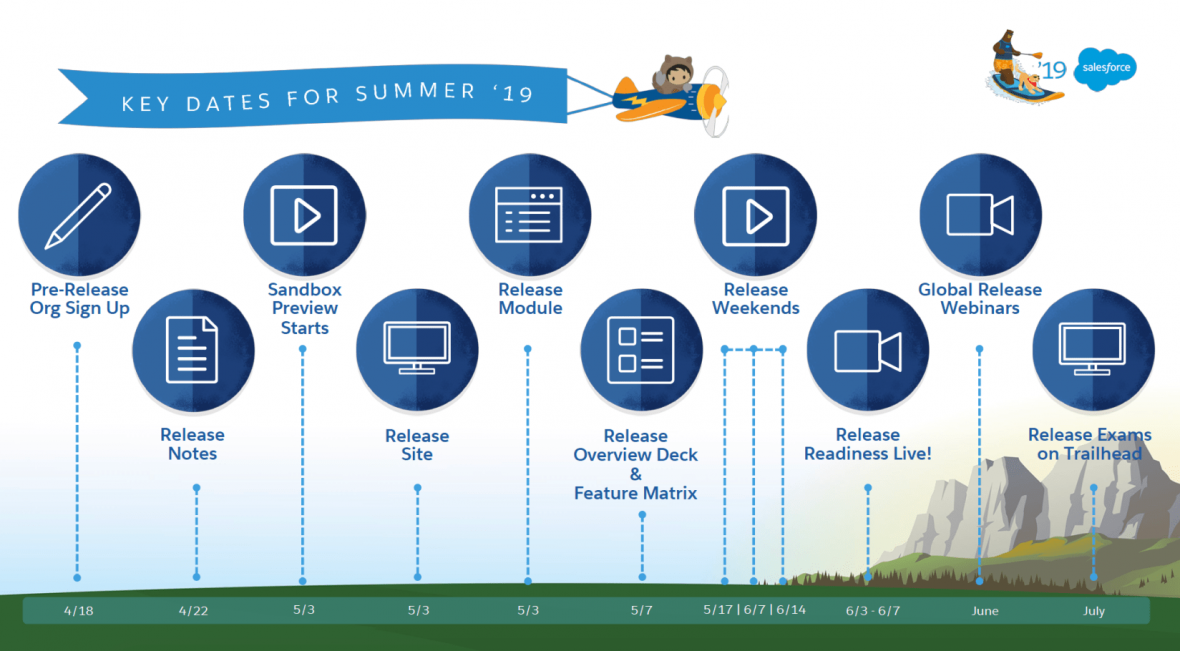 KEY DATES FOR SUMMER '19

'19 salesforce

Pre-Release Org Sign Up

Release Notes

Sandbox Preview Starts

Release Site

Release Module

Release Overview Deck & Feature Matrix

Release Weekends

Release Readiness Live!

Global Release Webinars

Release Exams on Trailhead

4/18 4/22 5/3 5/3 5/3 5/7 5/17 | 6/7 | 6/14 6/3 - 6/7 June July